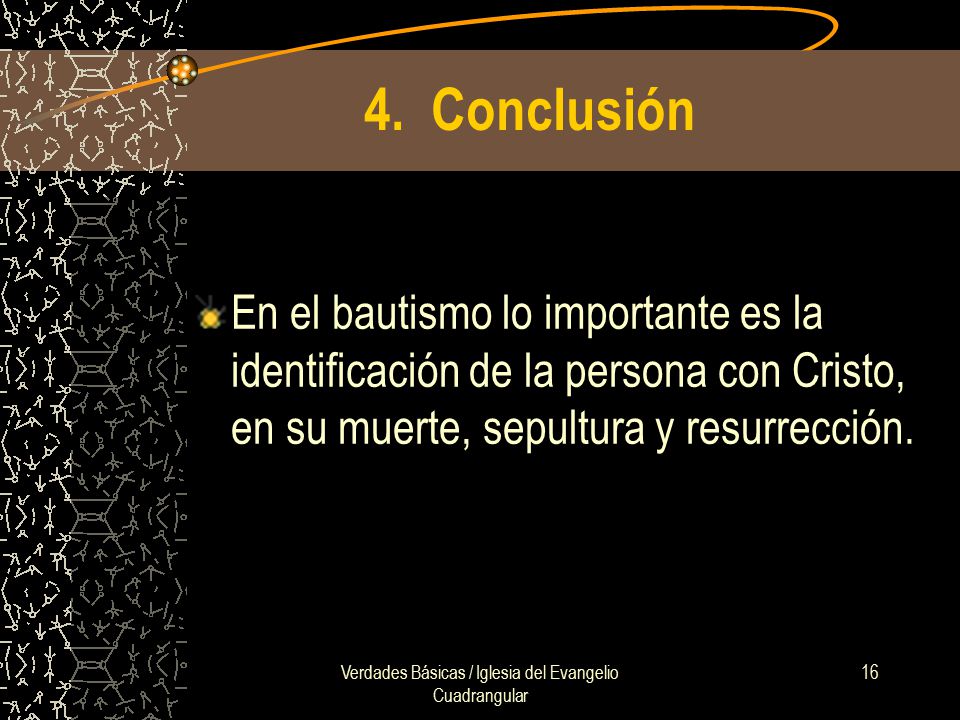 4. Conclusión

En el bautismo lo importante es la identificación de la persona con Cristo, en su muerte, sepultura y resurrección.

Verdades Básicas / Iglesia del Evangelio Cuadrangular

16